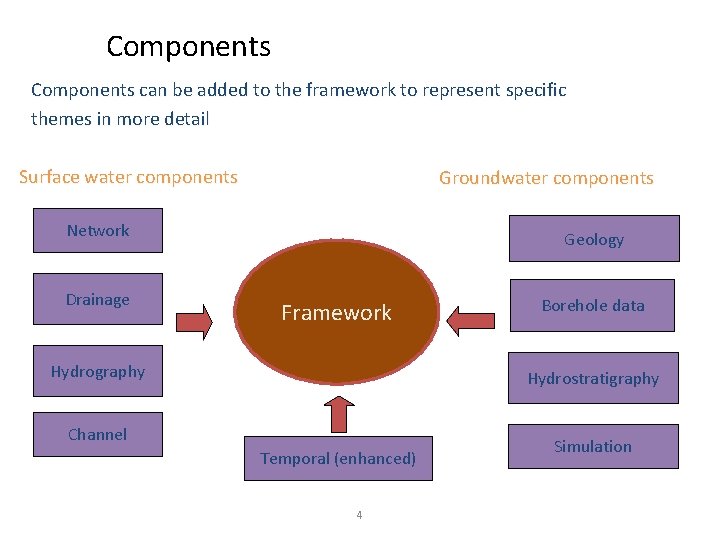 Components

Components can be added to the framework to represent specific themes in more detail

Surface water components

Network

Drainage

Hydrography

Channel

Framework

Temporal (enhanced)

Groundwater components

Geology

Borehole data

Hydrostratigraphy

Simulation

4